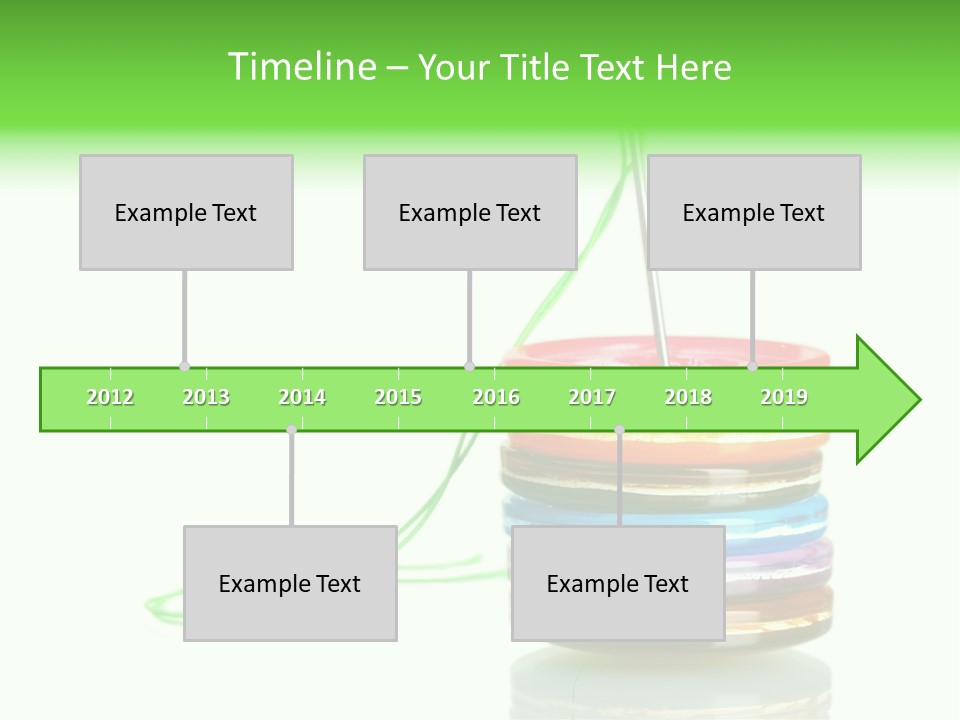 Timeline – Your Title Text Here

Example Text

Example Text

Example Text

2012 2013 2014 2015 2016 2017 2018 2019

Example Text

Example Text